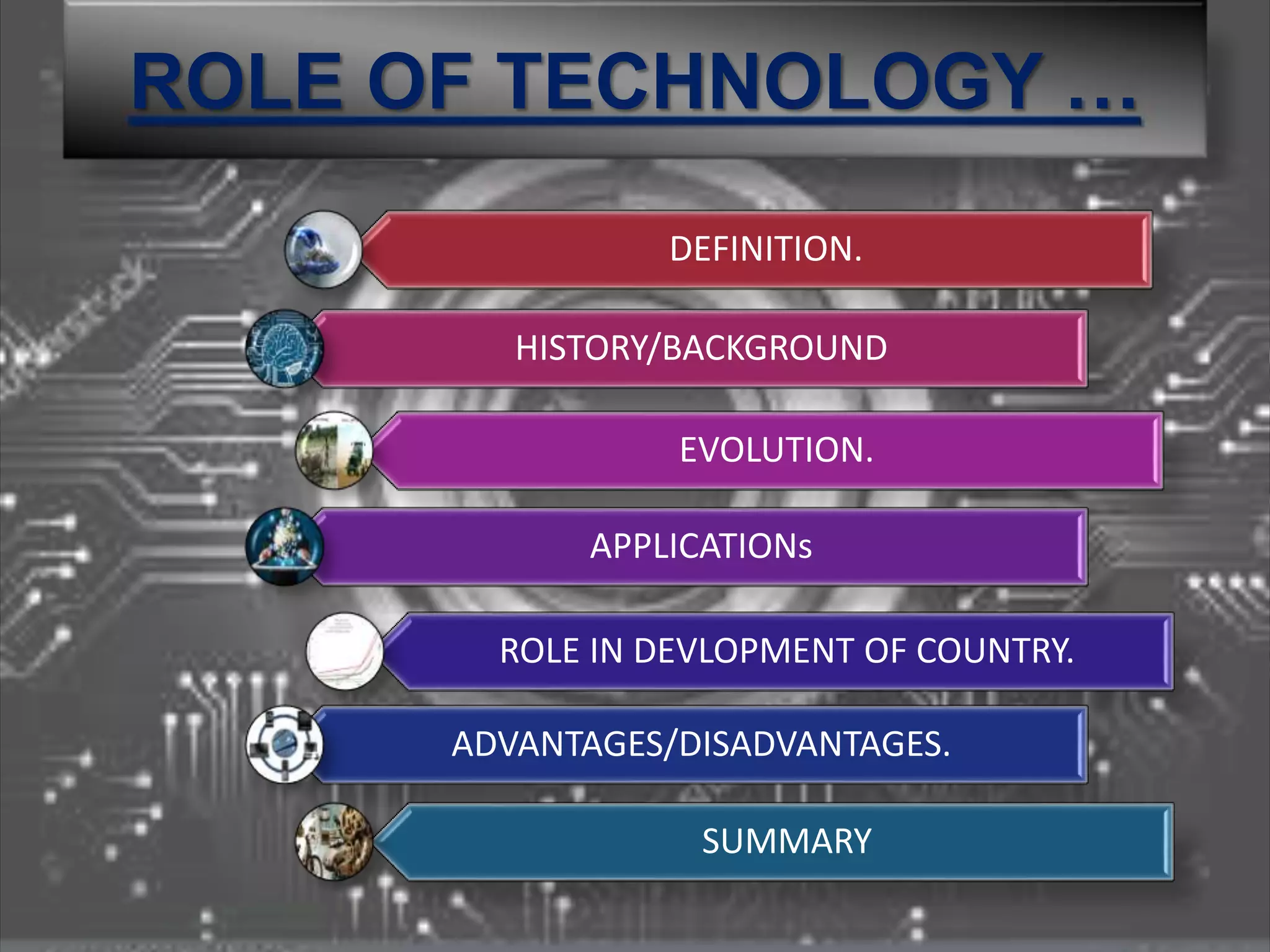 ROLE OF TECHNOLOGY …

DEFINITION.

HISTORY/BACKGROUND

EVOLUTION.

APPLICATIONs

ROLE IN DEVLOPMENT OF COUNTRY.

ADVANTAGES/DISADVANTAGES.

SUMMARY